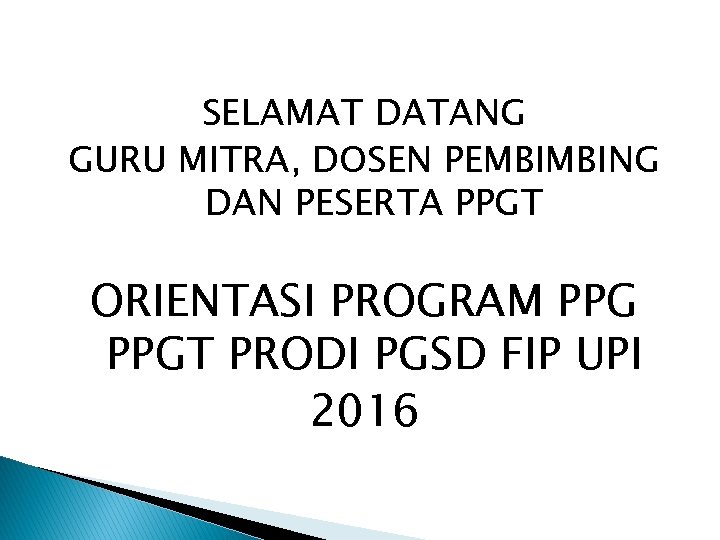 SELAMAT DATANG
GURU MITRA, DOSEN PEMBIMBING
DAN PESERTA PPGT

ORIENTASI PROGRAM PPG
PPGT PRODI PGSD FIP UPI
2016